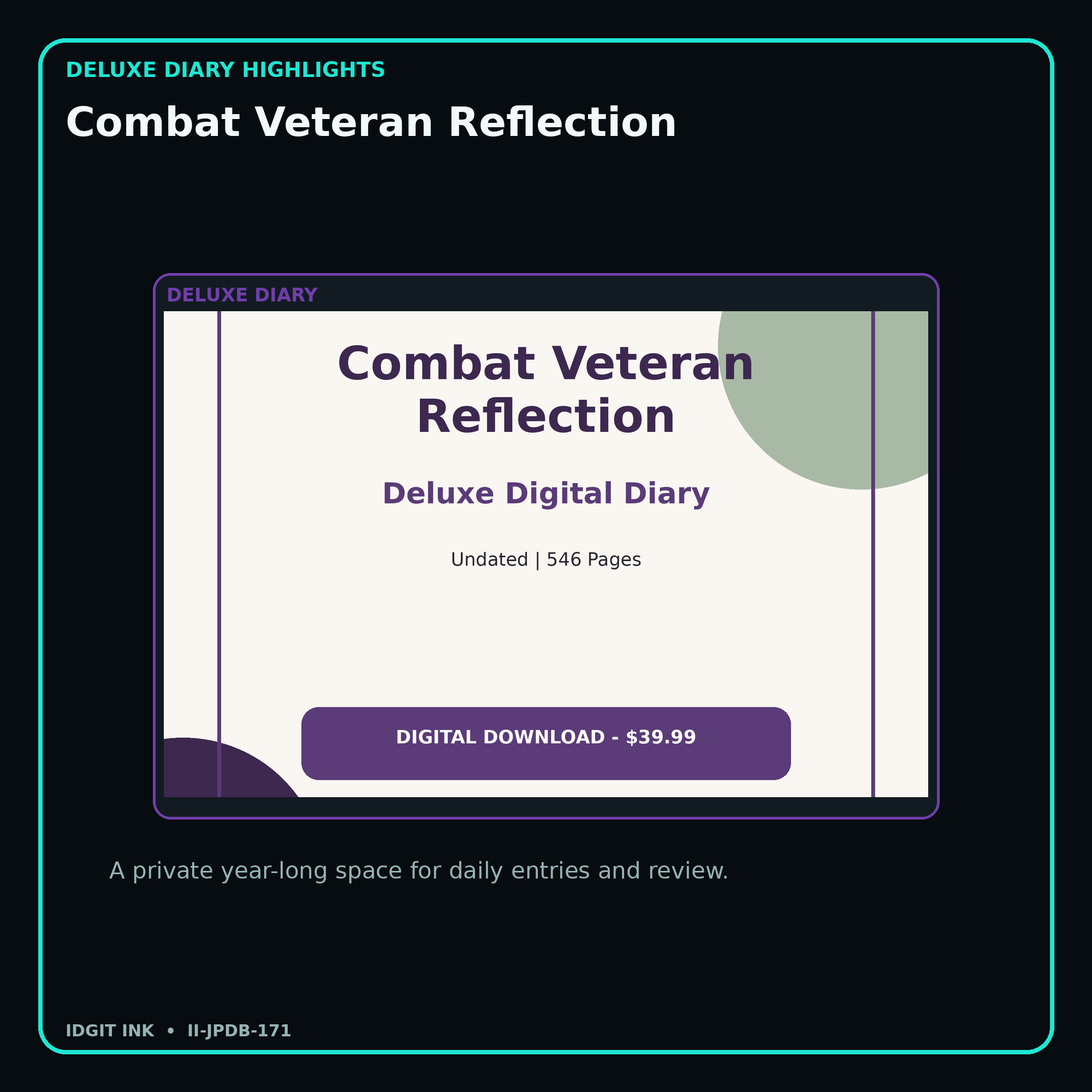 DELUXE DIARY HIGHLIGHTS

Combat Veteran Reflection

DELUXE DIARY

Combat Veteran Reflection

Deluxe Digital Diary

Undated | 546 Pages

DIGITAL DOWNLOAD - $39.99

A private year-long space for daily entries and review.

IDGIT INK • II-JPDB-171